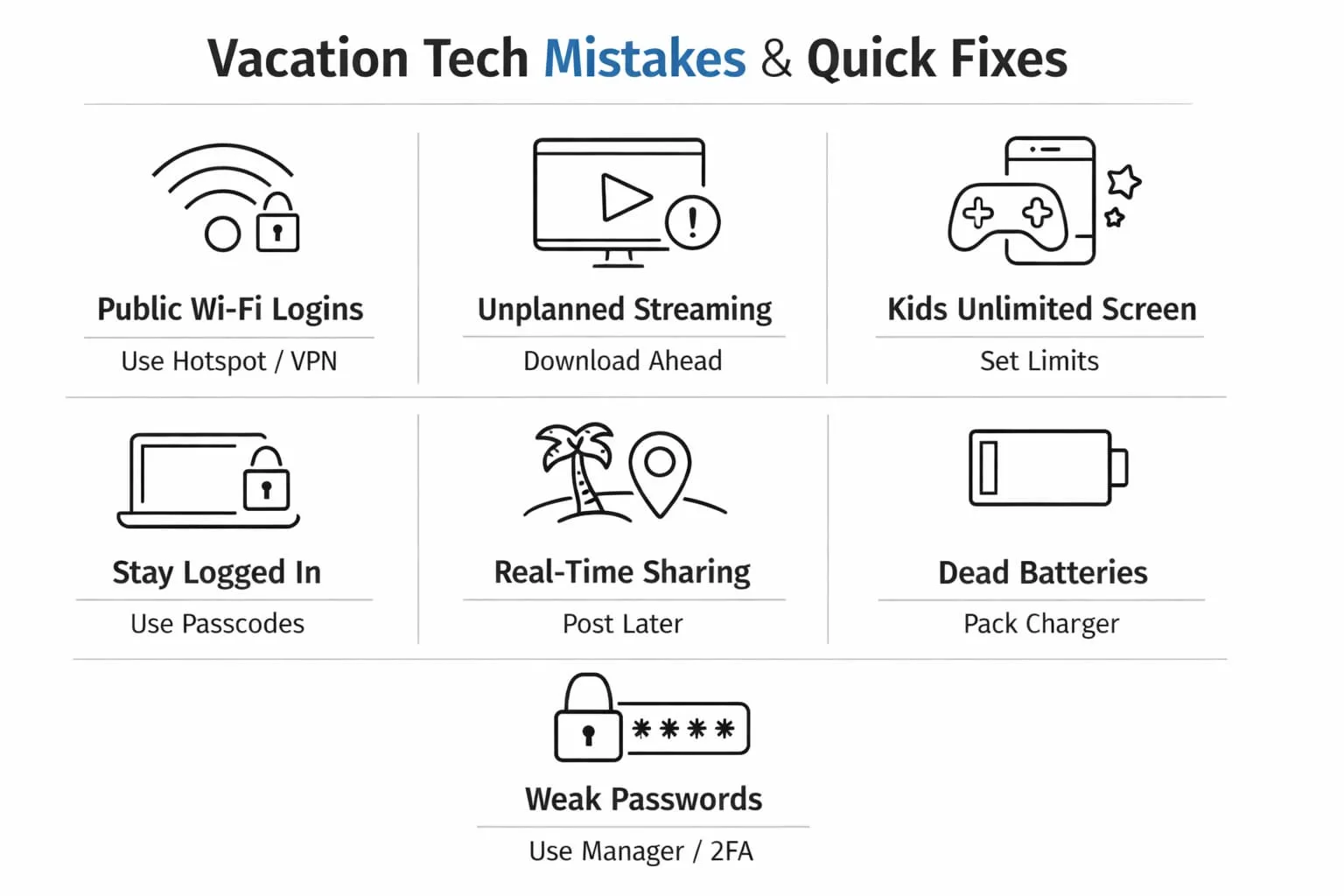 Vacation Tech Mistakes & Quick Fixes

Public Wi-Fi Logins
Use Hotspot / VPN

Unplanned Streaming
Download Ahead

Kids Unlimited Screen
Set Limits

Stay Logged In
Use Passcodes

Real-Time Sharing
Post Later

Dead Batteries
Pack Charger

****

Weak Passwords
Use Manager / 2FA